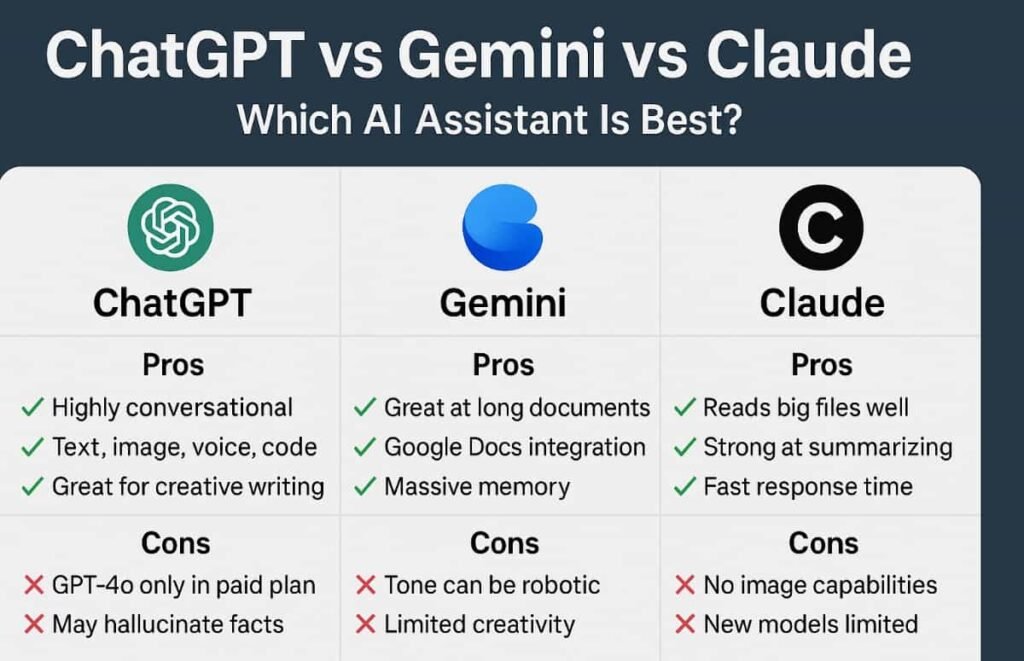 ChatGPT vs Gemini vs Claude

Which AI Assistant Is Best?

| ChatGPT | Gemini | Claude |
|---|---|---|
| Pros | Pros | Pros |
| ✓ Highly conversational | ✓ Great at long documents | ✓ Reads big files well |
| ✓ Text, image, voice, code | ✓ Google Docs integration | ✓ Strong at summarizing |
| ✓ Great for creative writing | ✓ Massive memory | ✓ Fast response time |
| Cons | Cons | Cons |
| ✗ GPT-4o only in paid plan | ✗ Tone can be robotic | ✗ No image capabilities |
| ✗ May hallucinate facts | ✗ Limited creativity | ✗ New models limited |